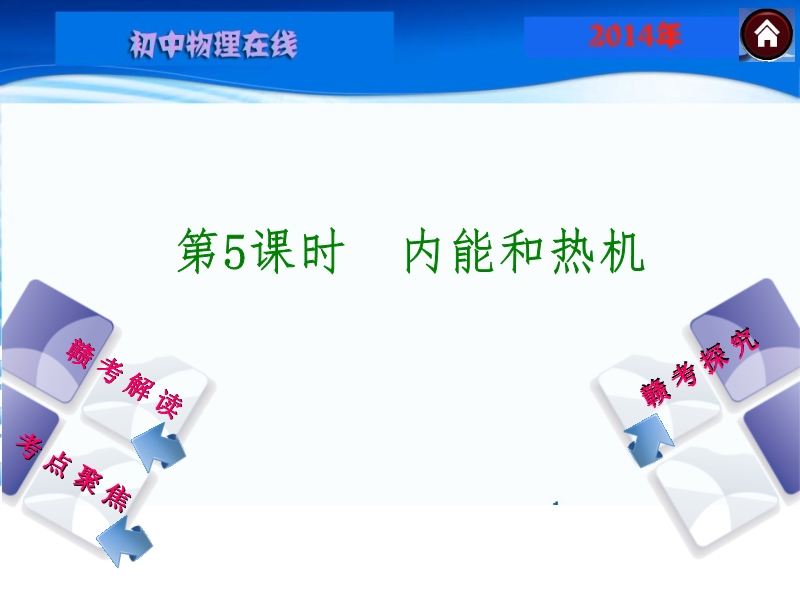 初中物理在线

2014年

第5课时　内能和热机

赣考解读

考点聚焦

赣考探究